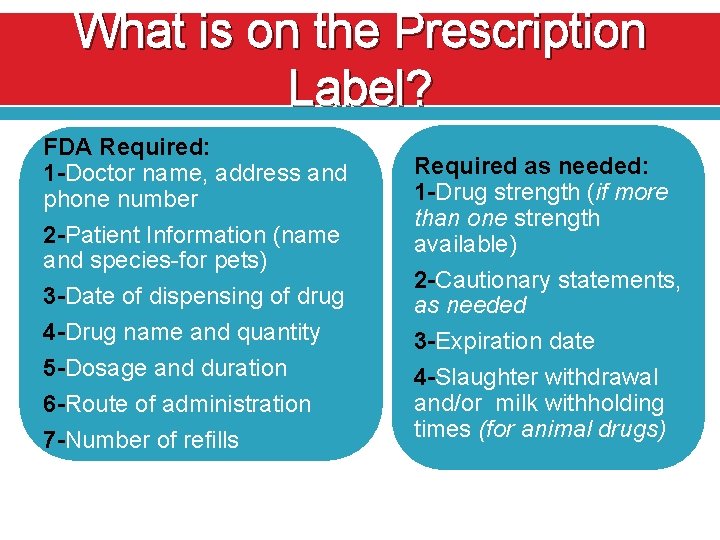 What is on the Prescription Label?

FDA Required:
1-Doctor name, address and phone number

2-Patient Information (name and species-for pets)

3-Date of dispensing of drug

4-Drug name and quantity

5-Dosage and duration

6-Route of administration

7-Number of refills

Required as needed:
1-Drug strength (if more than one strength available)

2-Cautionary statements, as needed

3-Expiration date

4-Slaughter withdrawal and/or milk withholding times (for animal drugs)